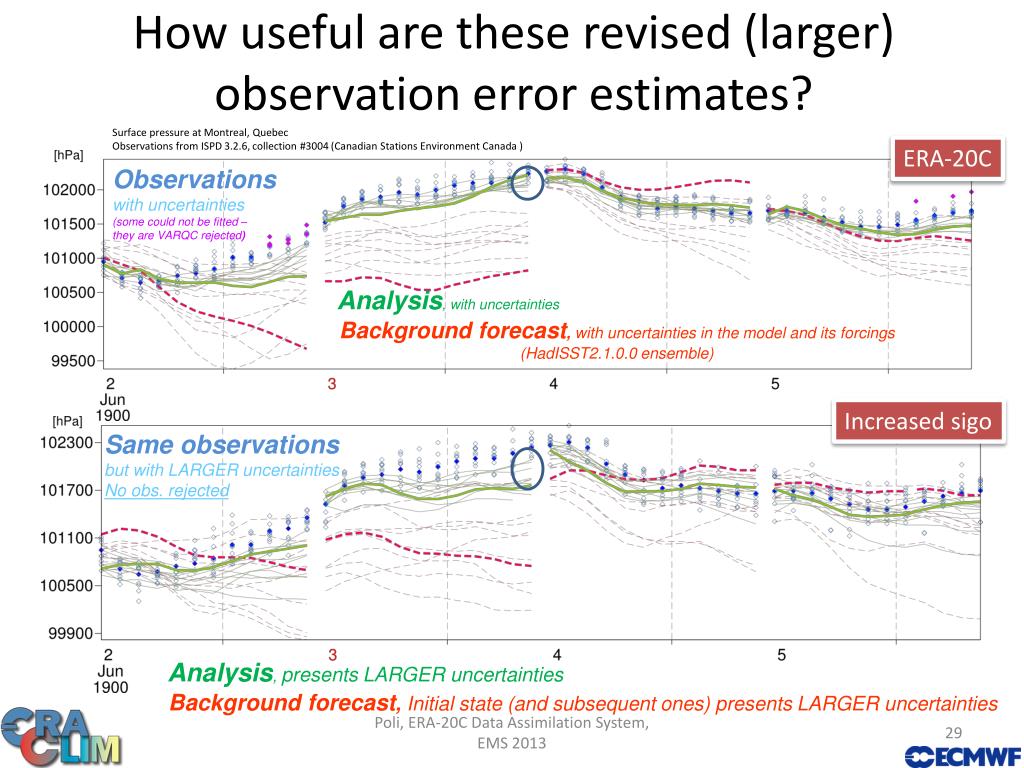 How useful are these revised (larger) observation error estimates?

Surface pressure at Montreal, Quebec
Observations from ISPD 3.2.6, collection #3004 (Canadian Stations Environment Canada )

ERA-20C

[hPa]
102000
101500
101000
100500
100000
99500

Observations
with uncertainties
(some could not be fitted – they are VARQC rejected)

Analysis, with uncertainties
Background forecast, with uncertainties in the model and its forcings (HadISST2.1.0.0 ensemble)

2
Jun
1900
3
4
5

Increased sigo

[hPa]
102300
101700
101100
100500
99900

Same observations
but with LARGER uncertainties
No obs. rejected

2
Jun
1900
3
4
5

Analysis, presents LARGER uncertainties
Background forecast, Initial state (and subsequent ones) presents LARGER uncertainties

ERA CLIM

Poli, ERA-20C Data Assimilation System, EMS 2013

29

ECMWF